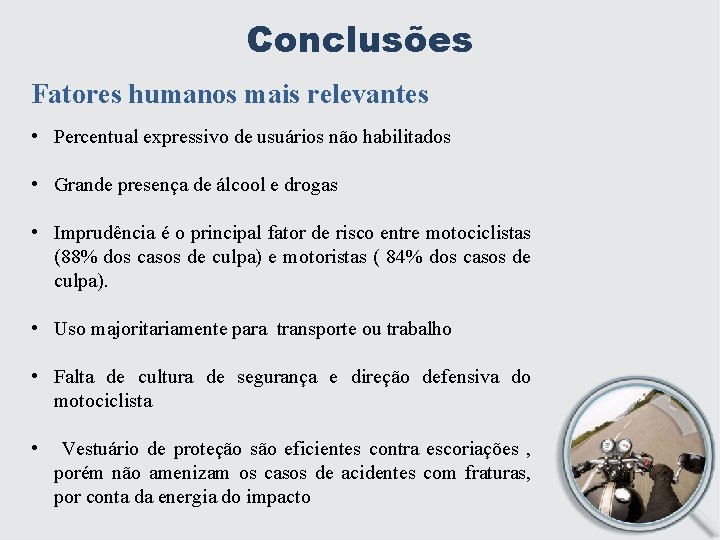 Conclusões

Fatores humanos mais relevantes

• Percentual expressivo de usuários não habilitados

• Grande presença de álcool e drogas

• Imprudência é o principal fator de risco entre motociclistas (88% dos casos de culpa) e motoristas ( 84% dos casos de culpa).

• Uso majoritariamente para transporte ou trabalho

• Falta de cultura de segurança e direção defensiva do motociclista

• Vestuário de proteção são eficientes contra escoriações , porém não amenizam os casos de acidentes com fraturas, por conta da energia do impacto